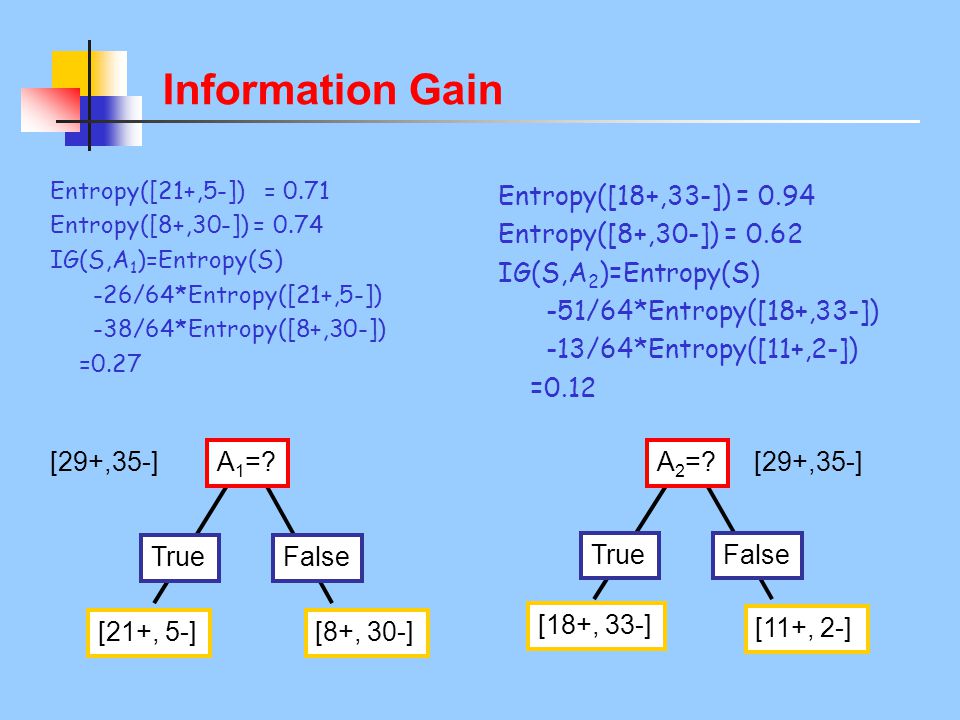 Information Gain

Entropy([21+,5-]) = 0.71
Entropy([8+,30-]) = 0.74
IG(S,$A_1$)=Entropy(S)
-26/64*Entropy([21+,5-])
-38/64*Entropy([8+,30-])
=0.27

Entropy([18+,33-]) = 0.94
Entropy([8+,30-]) = 0.62
IG(S,$A_2$)=Entropy(S)
-51/64*Entropy([18+,33-])
-13/64*Entropy([11+,2-])
=0.12

[29+,35-]
$A_1$=?
True
False
[21+, 5-]
[8+, 30-]

$A_2$=?
[29+,35-]
True
False
[18+, 33-]
[11+, 2-]